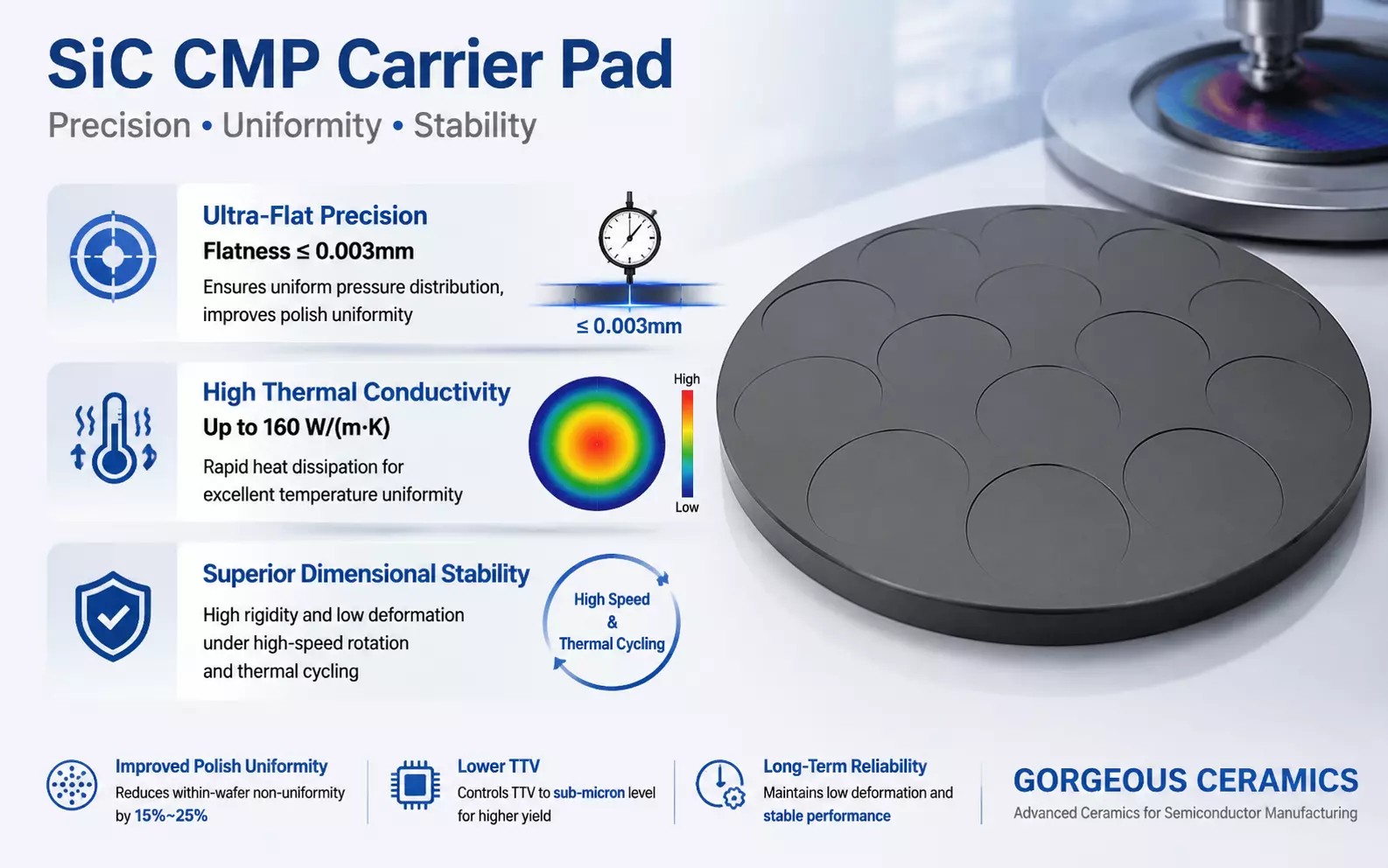 SiC CMP Carrier Pad

Precision • Uniformity • Stability

Ultra-Flat Precision

Flatness ≤ 0.003mm

Ensures uniform pressure distribution, improves polish uniformity

≤ 0.003mm

High Thermal Conductivity

Up to 160 W/(m·K)

Rapid heat dissipation for excellent temperature uniformity

High

Low

Superior Dimensional Stability

High rigidity and low deformation under high-speed rotation and thermal cycling

High Speed & Thermal Cycling

Improved Polish Uniformity

Reduces within-wafer non-uniformity by 15%~25%

Lower TTV

Controls TTV to sub-micron level for higher yield

Long-Term Reliability

Maintains low deformation and stable performance

GORGEOUS CERAMICS

Advanced Ceramics for Semiconductor Manufacturing